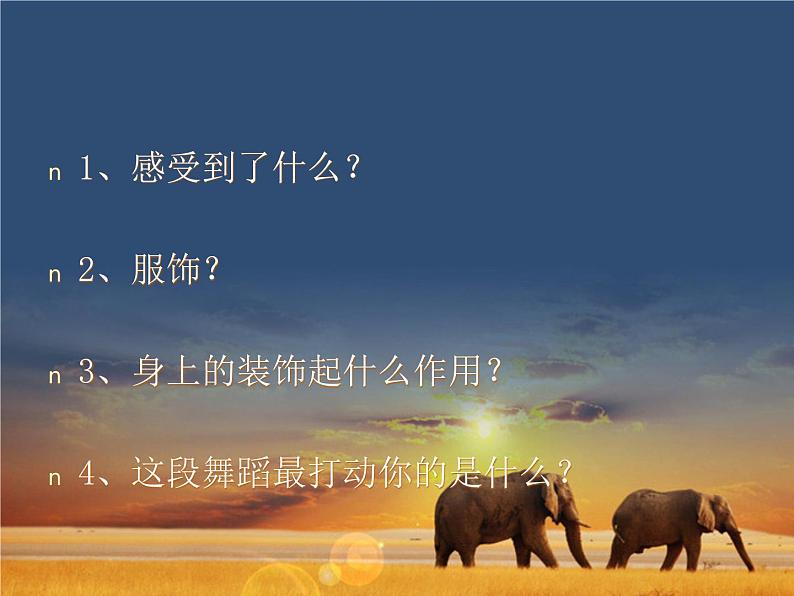 n 1、感受到了什么？

n 2、服饰？

n 3、身上的装饰起什么作用？

n 4、这段舞蹈最打动你的是什么？